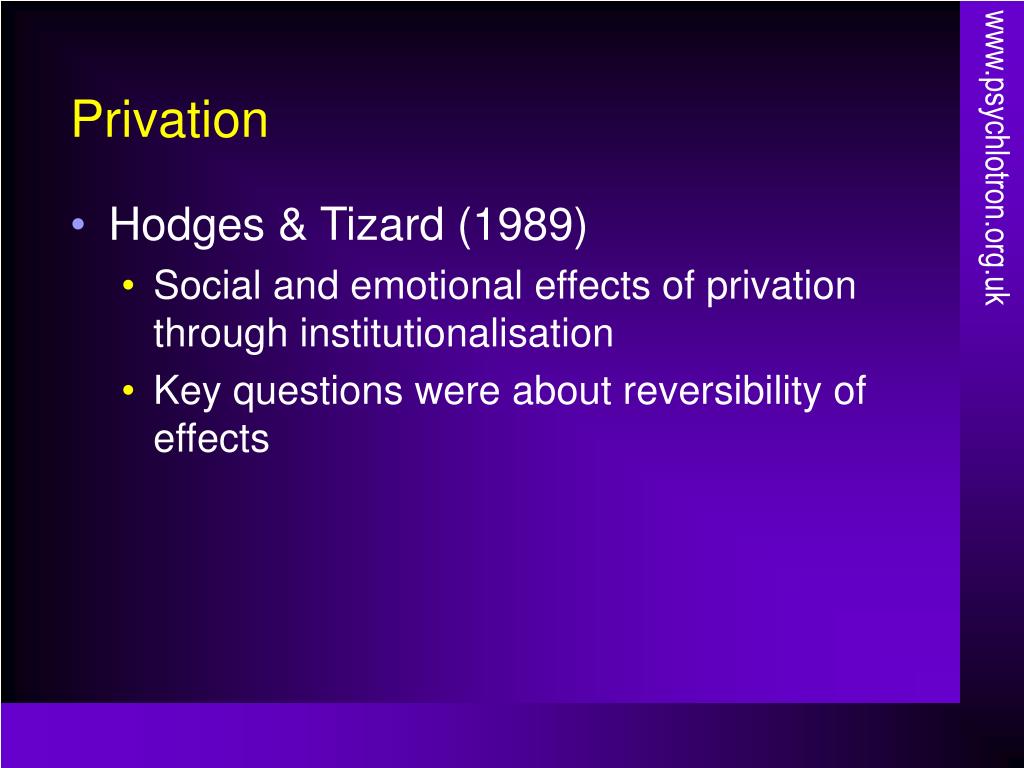 Privation

• Hodges & Tizard (1989)
  • Social and emotional effects of privation through institutionalisation
  • Key questions were about reversibility of effects

www.psychlotron.org.uk